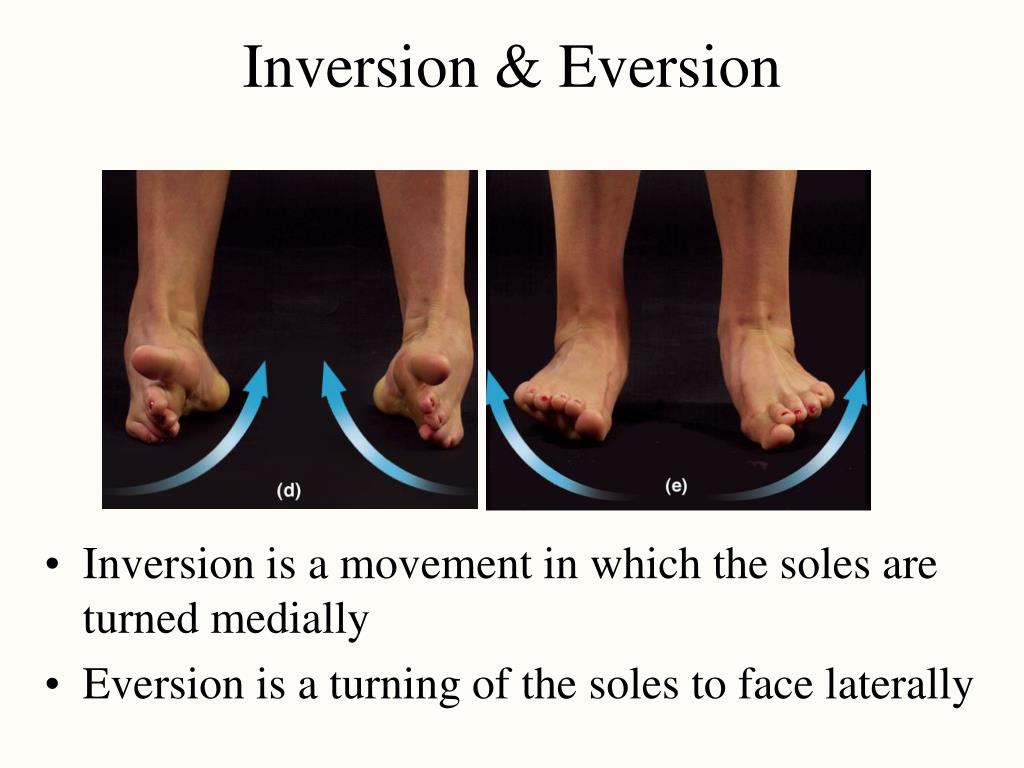 Inversion & Eversion

(d)

(e)

• Inversion is a movement in which the soles are turned medially
• Eversion is a turning of the soles to face laterally